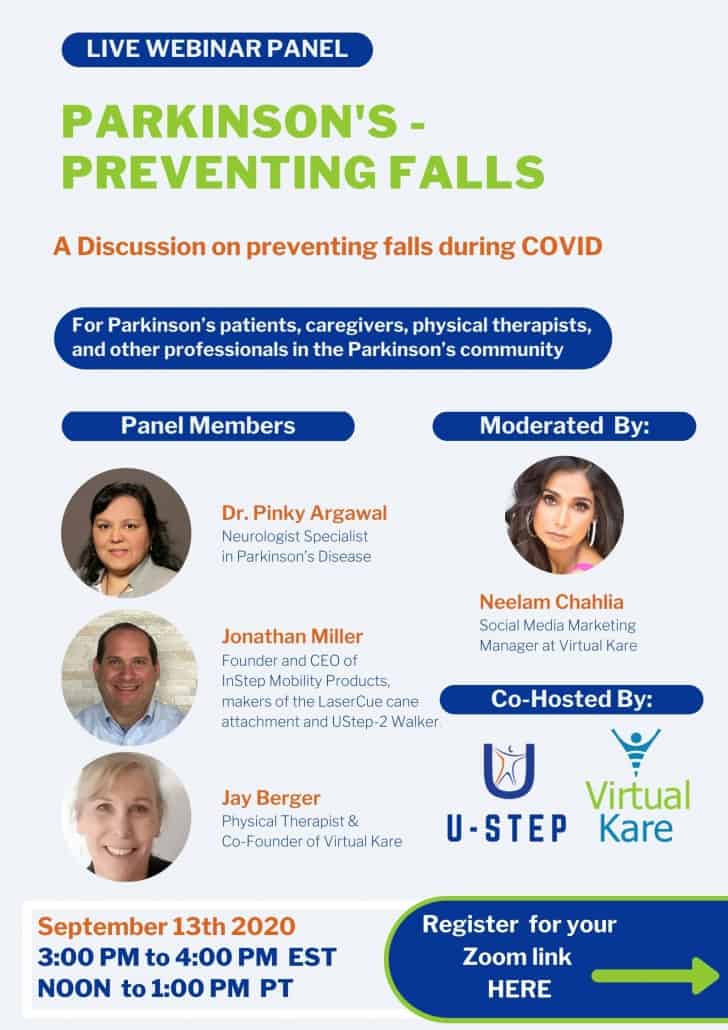 LIVE WEBINAR PANEL

PARKINSON'S - PREVENTING FALLS

A Discussion on preventing falls during COVID

For Parkinson's patients, caregivers, physical therapists, and other professionals in the Parkinson's community

Panel Members

Dr. Pinky Argawal
Neurologist Specialist in Parkinson's Disease

Jonathan Miller
Founder and CEO of InStep Mobility Products, makers of the LaserCue cane attachment and UStep-2 Walker

Jay Berger
Physical Therapist & Co-Founder of Virtual Kare

Moderated By:

Neelam Chahlia
Social Media Marketing Manager at Virtual Kare

Co-Hosted By:

U-STEP

Virtual Kare

September 13th 2020
3:00 PM to 4:00 PM EST
NOON to 1:00 PM PT

Register for your Zoom link HERE